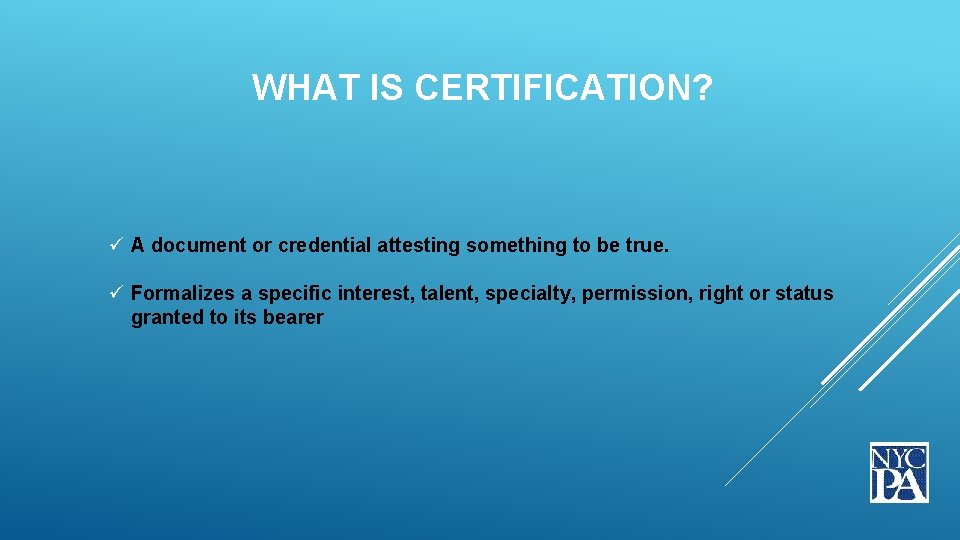 WHAT IS CERTIFICATION?

✓ A document or credential attesting something to be true.

✓ Formalizes a specific interest, talent, specialty, permission, right or status granted to its bearer

NYC PA